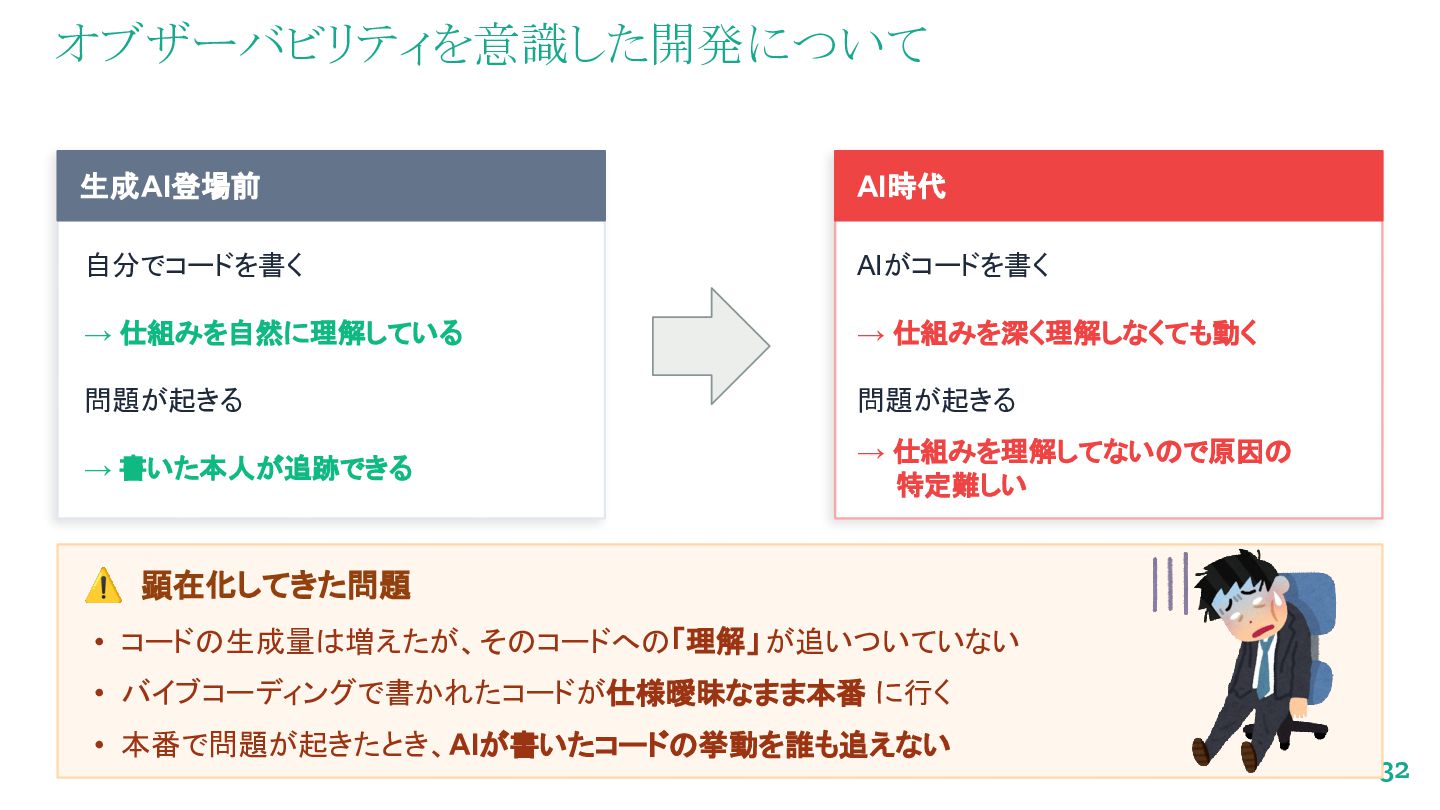 オブザーバビリティを意識した開発について

生成AI登場前

自分でコードを書く

→ 仕組みを自然に理解している

問題が起きる

→ 書いた本人が追跡できる

AI時代

AIがコードを書く

→ 仕組みを深く理解しなくても動く

問題が起きる

→ 仕組みを理解してないので原因の特定難しい

⚠ 顕在化してきた問題

• コードの生成量は増えたが、そのコードへの「理解」が追いついていない
• バイブコーディングで書かれたコードが仕様曖昧なまま本番 に行く
• 本番で問題が起きたとき、AIが書いたコードの挙動を誰も追えない

32